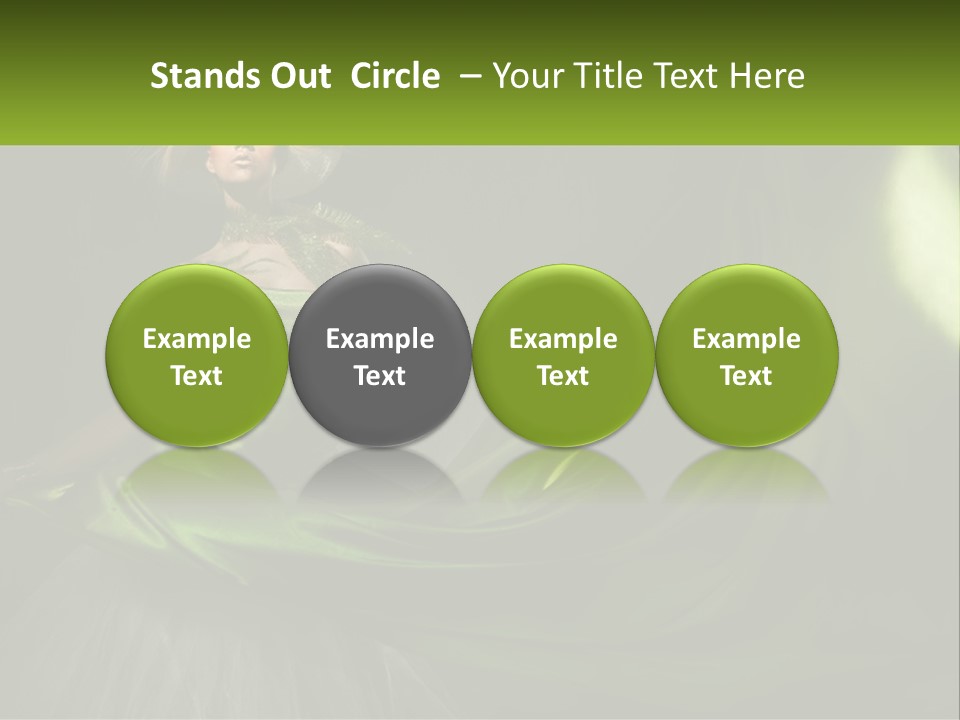 Stands Out Circle – Your Title Text Here

Example Text

Example Text

Example Text

Example Text